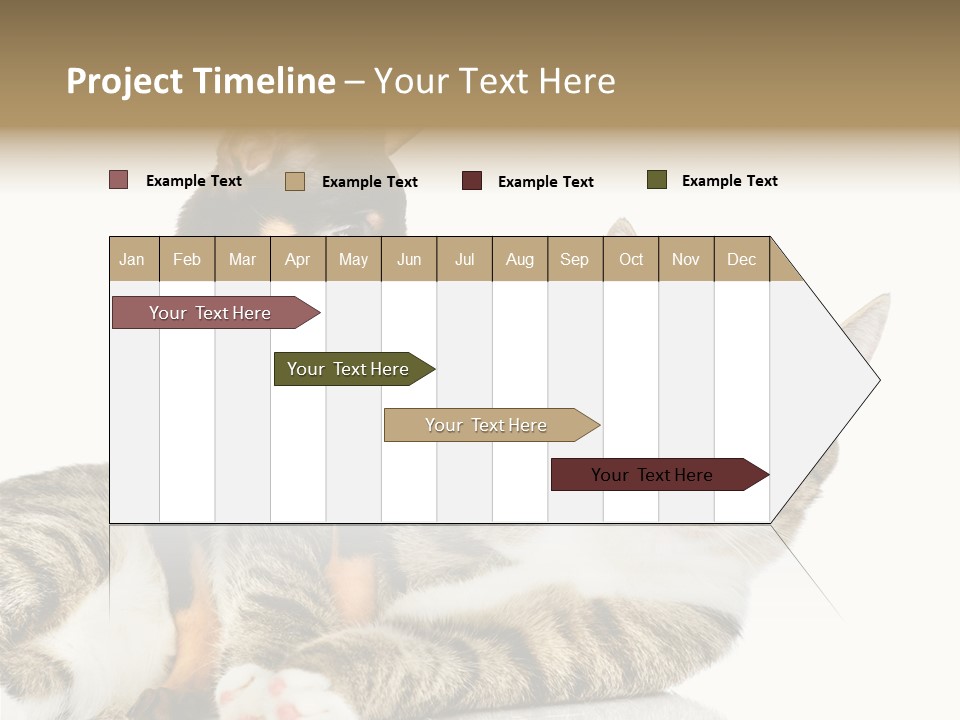 Project Timeline – Your Text Here

Example Text
Example Text
Example Text
Example Text

| Jan | Feb | Mar | Apr | May | Jun | Jul | Aug | Sep | Oct | Nov | Dec |
|---|---|---|---|---|---|---|---|---|---|---|---|

Your Text Here
Your Text Here
Your Text Here
Your Text Here